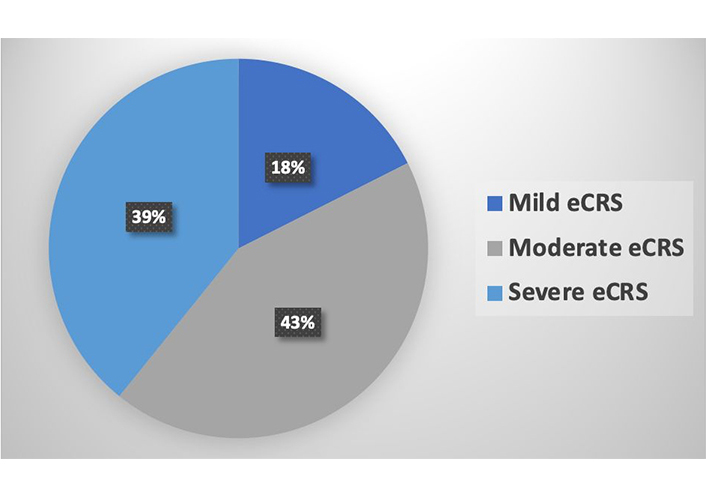 18%
39%
43%

Mild eCRS
Moderate eCRS
Severe eCRS